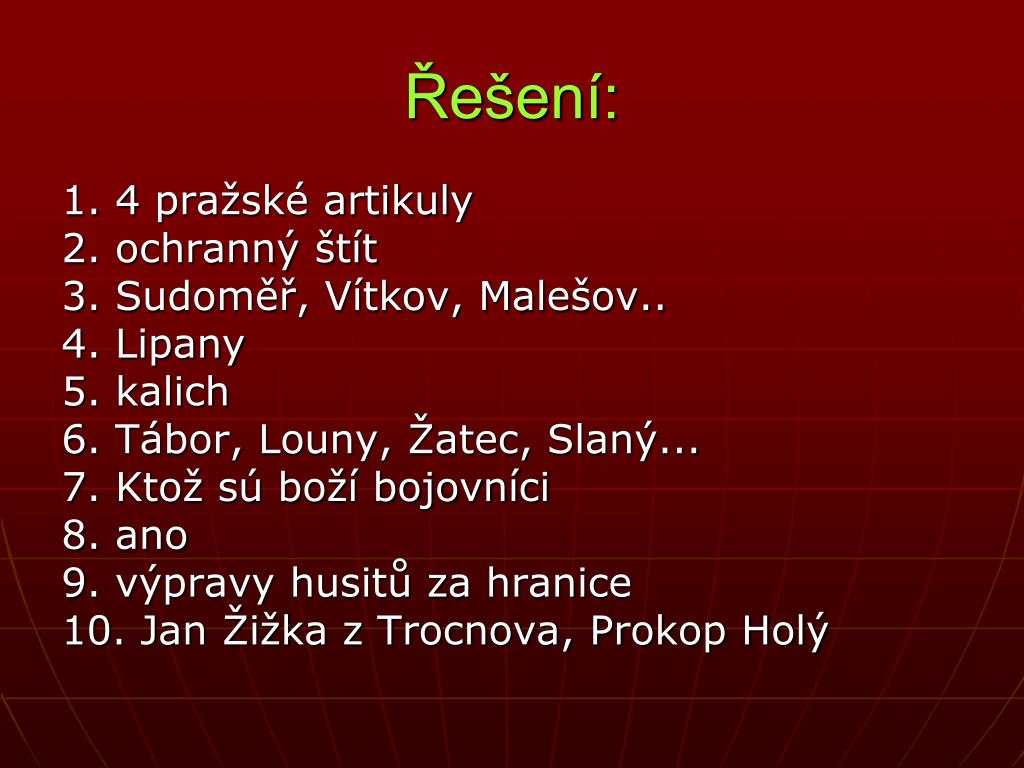 Řešení:

1. 4 pražské artikuly
2. ochranný štít
3. Sudoměř, Vítkov, Malešov..
4. Lipany
5. kalich
6. Tábor, Louny, Žatec, Slaný...
7. Ktož sú boží bojovníci
8. ano
9. výpravy husitů za hranice
10. Jan Žižka z Trocnova, Prokop Holý